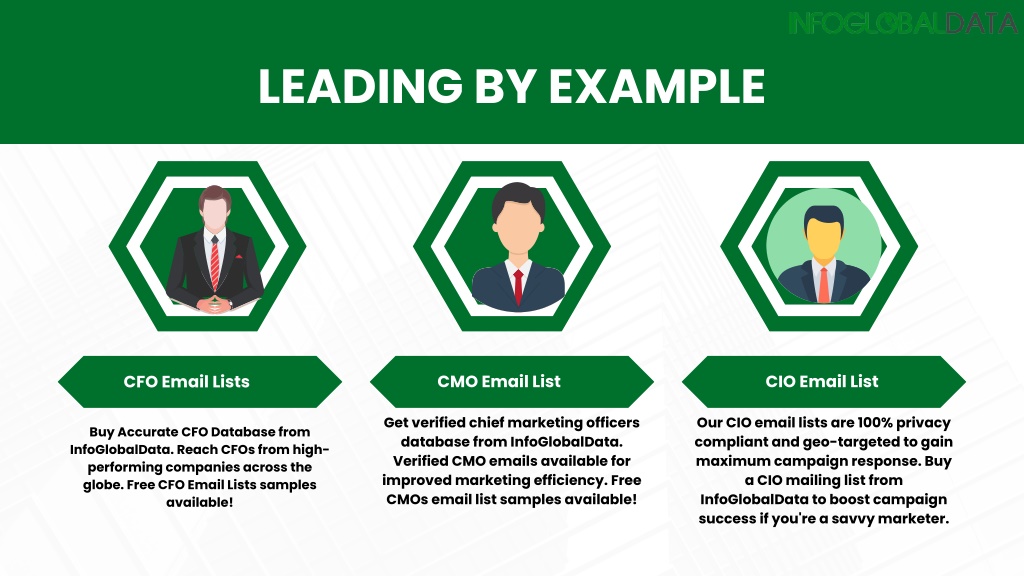 INFOGLOBALDATA

LEADING BY EXAMPLE

CFO Email Lists

Buy Accurate CFO Database from InfoGlobalData. Reach CFOs from high-performing companies across the globe. Free CFO Email Lists samples available!

CMO Email List

Get verified chief marketing officers database from InfoGlobalData. Verified CMO emails available for improved marketing efficiency. Free CMOs email list samples available!

CIO Email List

Our CIO email lists are 100% privacy compliant and geo-targeted to gain maximum campaign response. Buy a CIO mailing list from InfoGlobalData to boost campaign success if you're a savvy marketer.